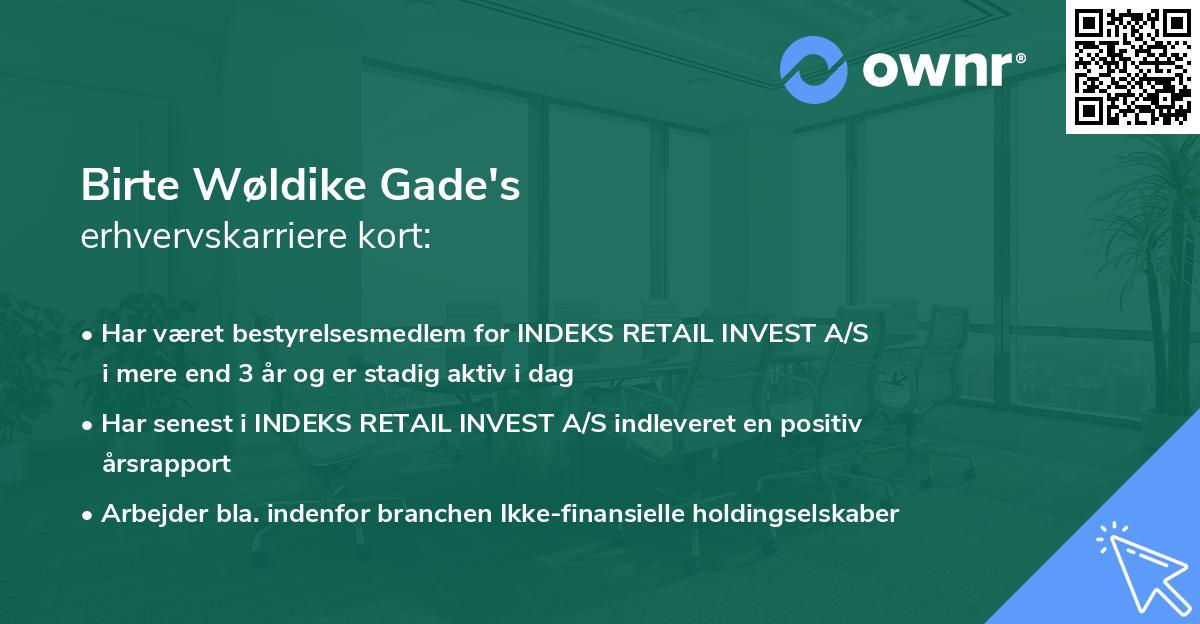 ownr®

Birte Wøldike Gade's
erhvervskarriere kort:

• Har været bestyrelsesmedlem for INDEKS RETAIL INVEST A/S i mere end 3 år og er stadig aktiv i dag
• Har senest i INDEKS RETAIL INVEST A/S indleveret en positiv årsrapport
• Arbejder bla. indenfor branchen Ikke-finansielle holdingselskaber